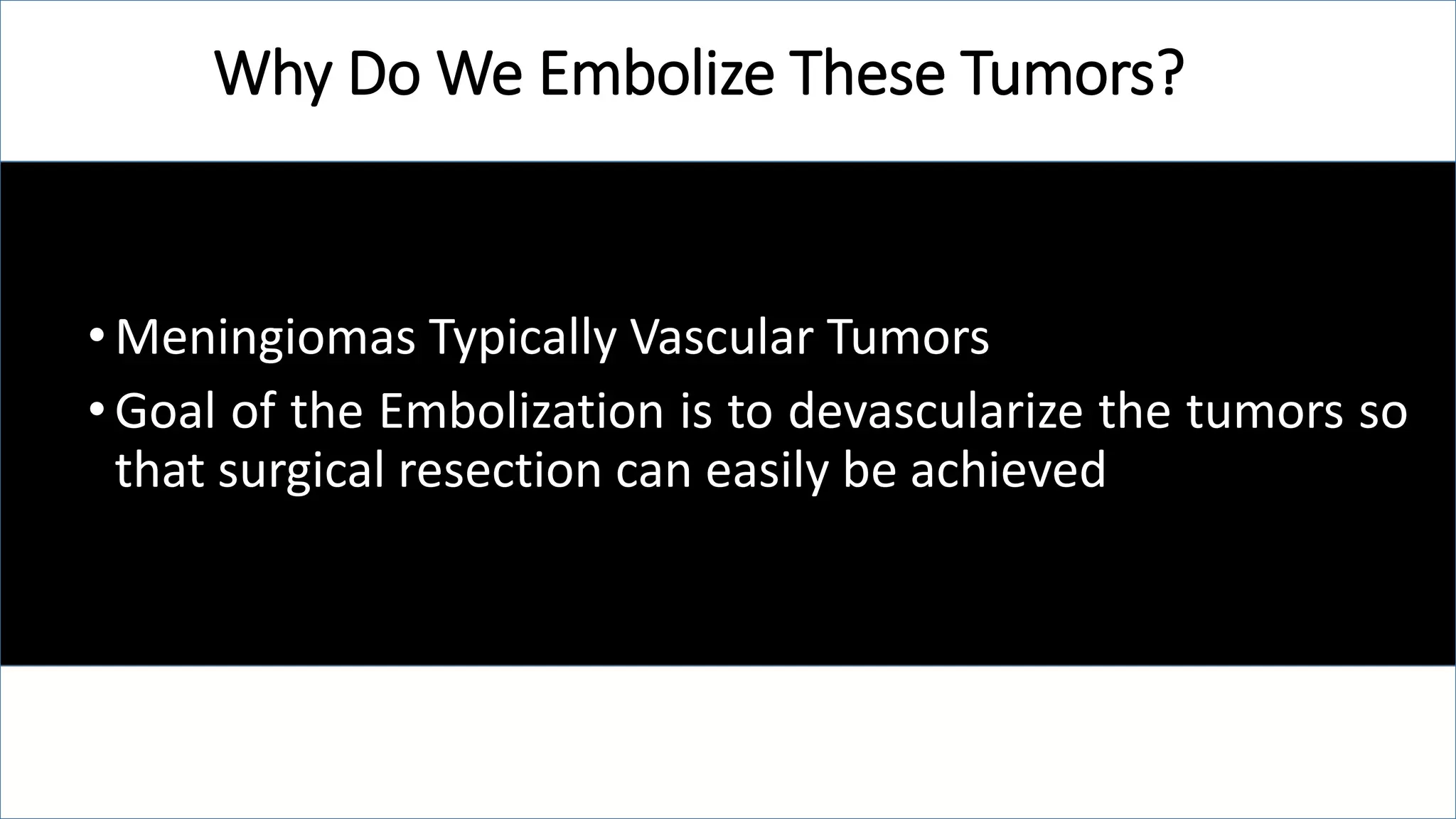 Why Do We Embolize These Tumors?

• Meningiomas Typically Vascular Tumors
• Goal of the Embolization is to devascularize the tumors so that surgical resection can easily be achieved